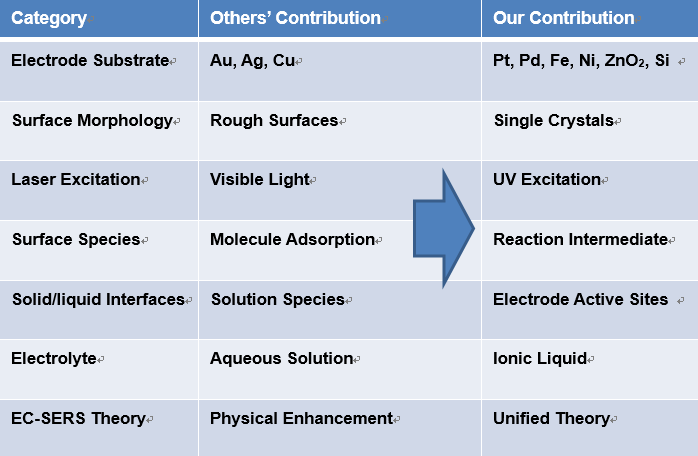 | Category | Others' Contribution | Our Contribution |
|---|---|---|
| Electrode Substrate | Au, Ag, Cu | Pt, Pd, Fe, Ni, $ZnO_2$, Si |
| Surface Morphology | Rough Surfaces | Single Crystals |
| Laser Excitation | Visible Light | UV Excitation |
| Surface Species | Molecule Adsorption | Reaction Intermediate |
| Solid/liquid Interfaces | Solution Species | Electrode Active Sites |
| Electrolyte | Aqueous Solution | Ionic Liquid |
| EC-SERS Theory | Physical Enhancement | Unified Theory |